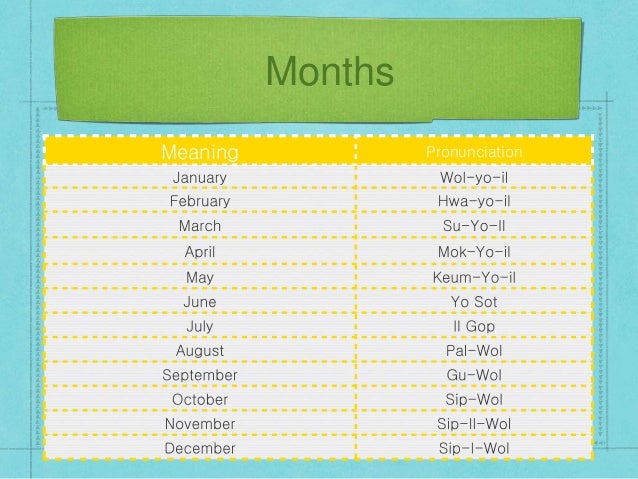 Months

| Meaning | Pronunciation |
|---|---|
| January | Wol-yo-il |
| February | Hwa-yo-il |
| March | Su-Yo-Il |
| April | Mok-Yo-il |
| May | Keum-Yo-il |
| June | Yo Sot |
| July | Il Gop |
| August | Pal-Wol |
| September | Gu-Wol |
| October | Sip-Wol |
| November | Sip-Il-Wol |
| December | Sip-I-Wol |